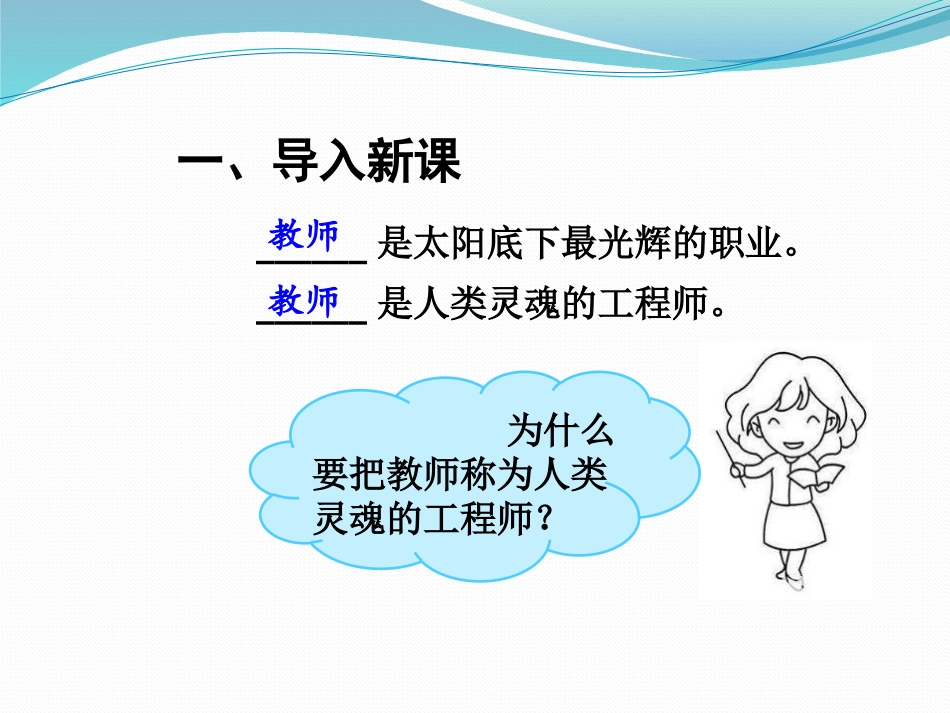 一、导入新课

教师 是太阳底下最光辉的职业。

教师 是人类灵魂的工程师。

为什么要把教师称为人类灵魂的工程师？